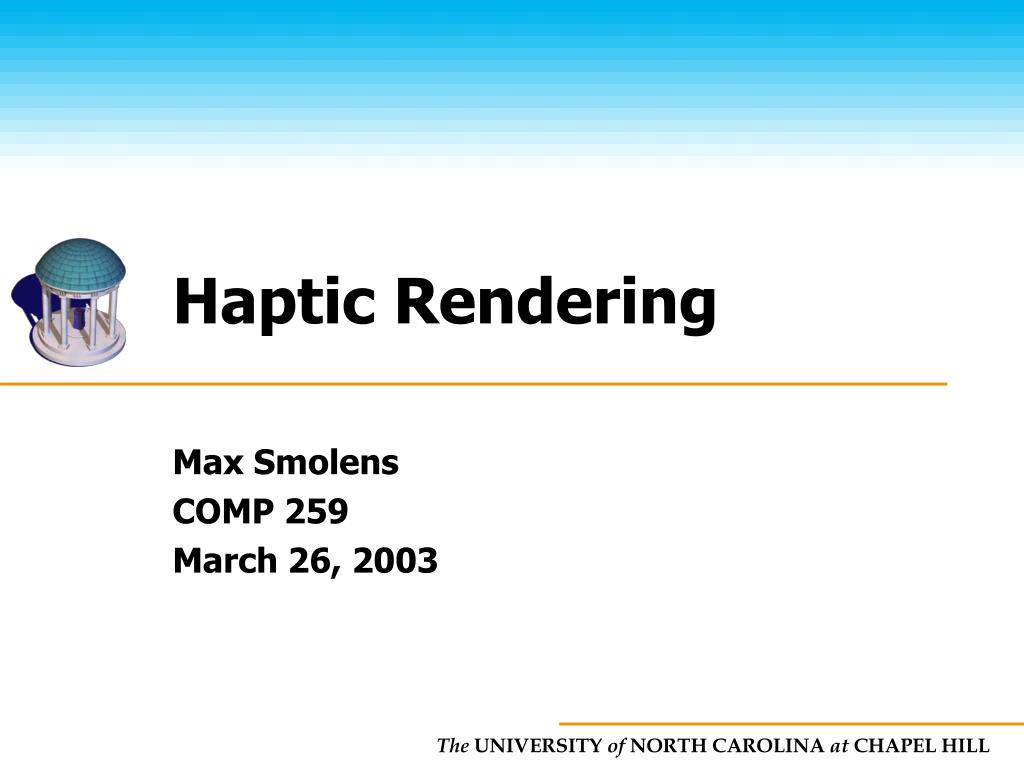 Haptic Rendering

Max Smolens
COMP 259
March 26, 2003

The UNIVERSITY of NORTH CAROLINA at CHAPEL HILL